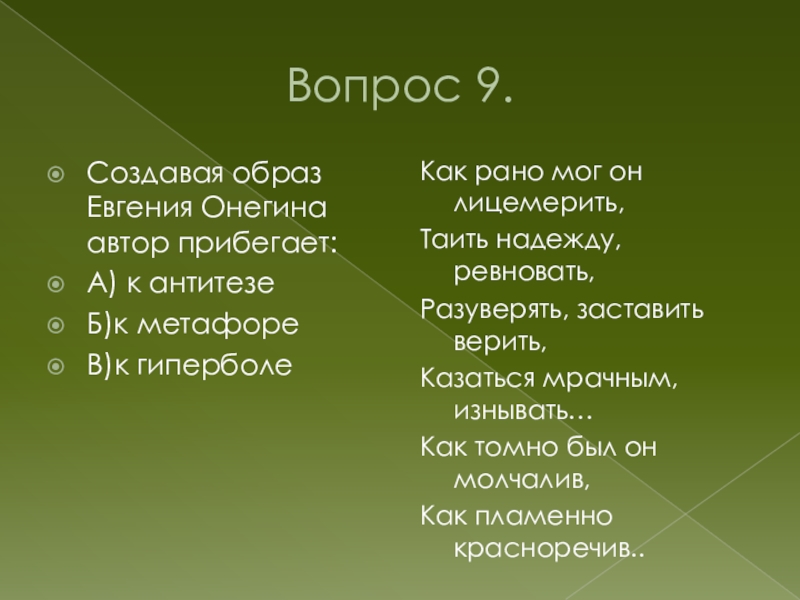 Вопрос 9.

Создавая образ Евгения Онегина автор прибегает:

А) к антитезе

Б)к метафоре

В)к гиперболе

Как рано мог он лицемерить,

Таить надежду, ревновать,

Разуверять, заставить верить,

Казаться мрачным, изнывать…

Как томно был он молчалив,

Как пламенно красноречив..